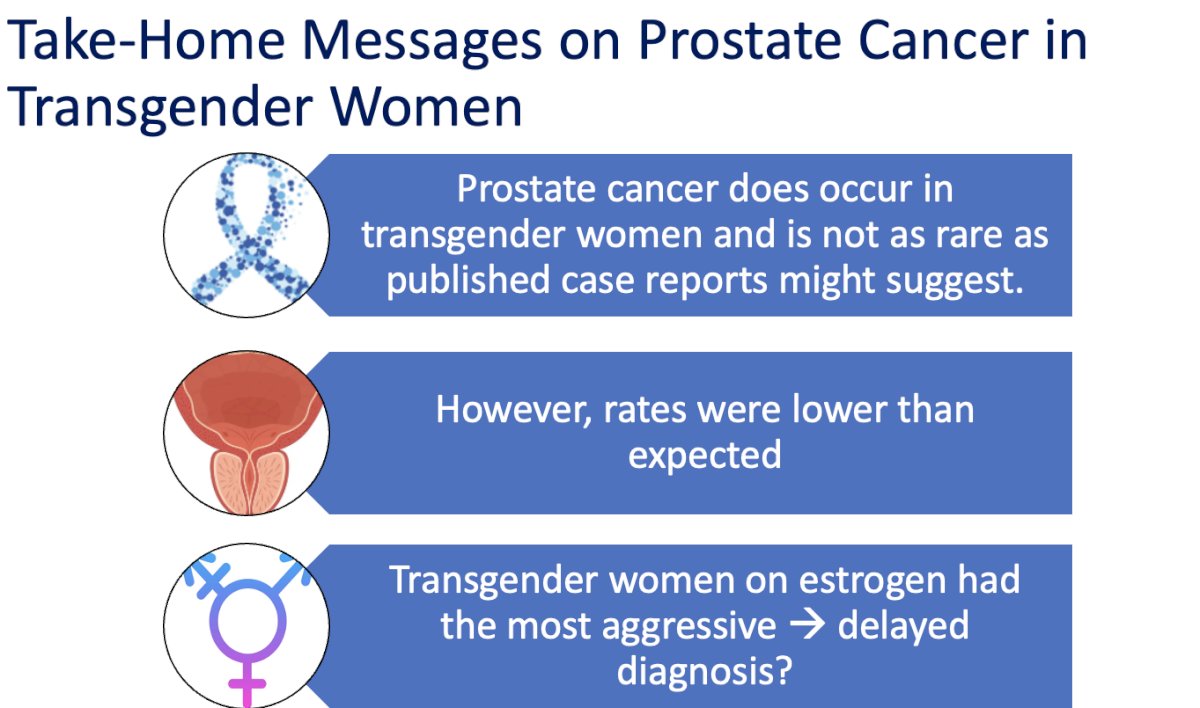 Take-Home Messages on Prostate Cancer in Transgender Women

Prostate cancer does occur in transgender women and is not as rare as published case reports might suggest.

However, rates were lower than expected

Transgender women on estrogen had the most aggressive → delayed diagnosis?